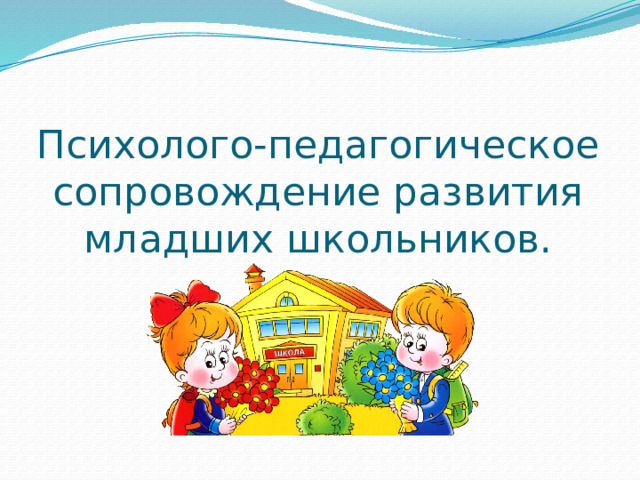 Психолого-педагогическое сопровождение развития младших школьников.

ШКОЛА